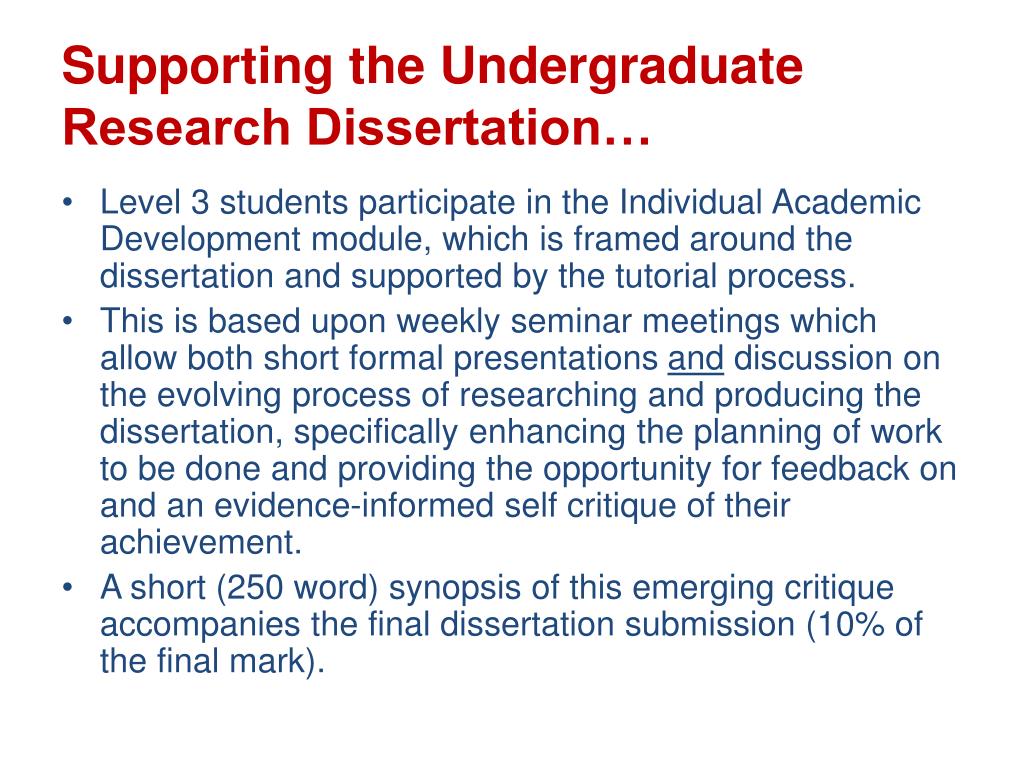 Supporting the Undergraduate Research Dissertation…

• Level 3 students participate in the Individual Academic Development module, which is framed around the dissertation and supported by the tutorial process.
• This is based upon weekly seminar meetings which allow both short formal presentations and discussion on the evolving process of researching and producing the dissertation, specifically enhancing the planning of work to be done and providing the opportunity for feedback on and an evidence-informed self critique of their achievement.
• A short (250 word) synopsis of this emerging critique accompanies the final dissertation submission (10% of the final mark).